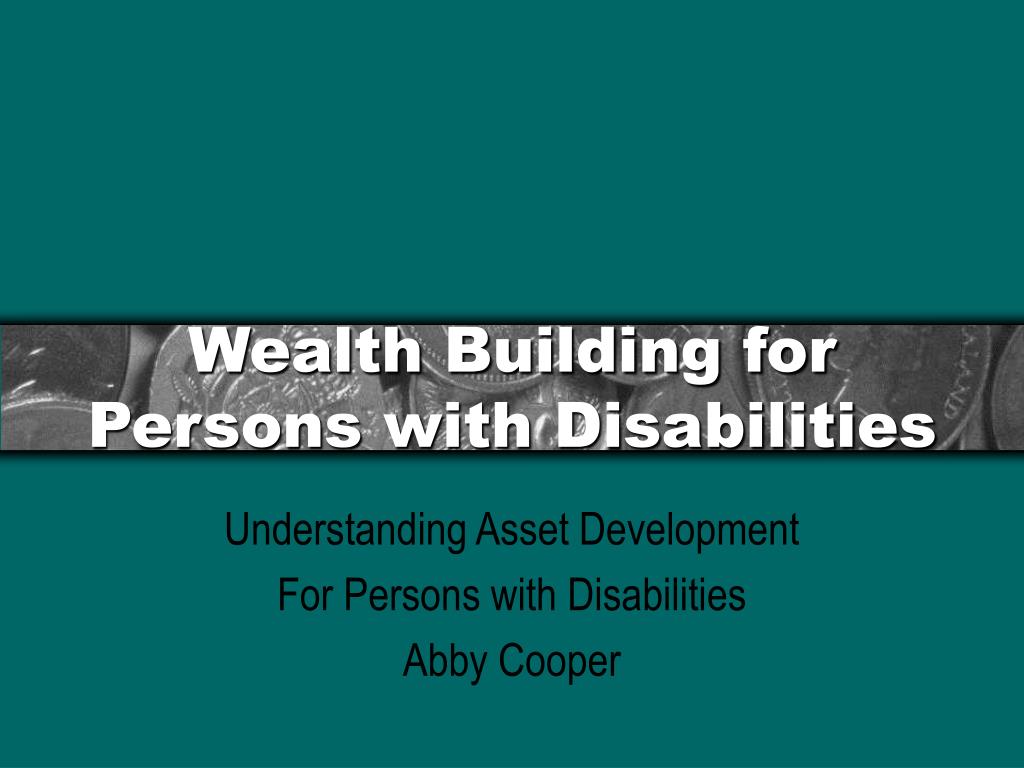 Wealth Building for Persons with Disabilities

Understanding Asset Development
For Persons with Disabilities
Abby Cooper